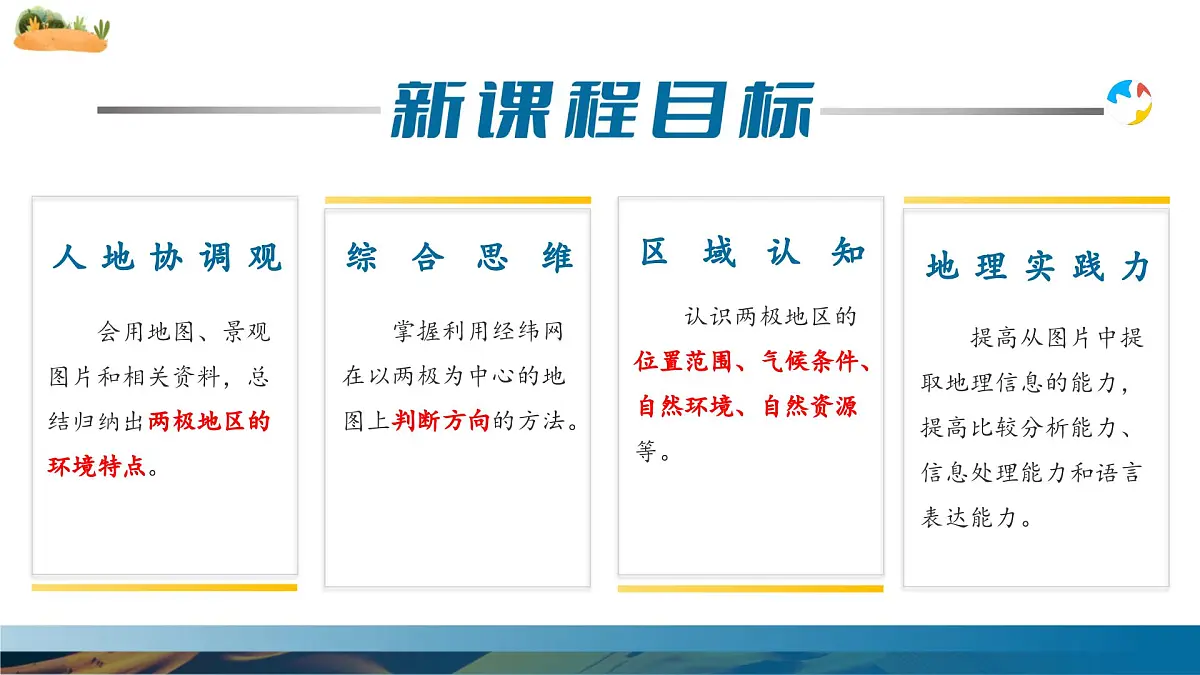 新课程目标

人地协调观

会用地图、景观图片和相关资料，总结归纳出两极地区的环境特点。

综合思维

掌握利用经纬网在以两极为中心的地图上判断方向的方法。

区域认知

认识两极地区的位置范围、气候条件、自然环境、自然资源等。

地理实践力

提高从图片中提取地理信息的能力，提高比较分析能力、信息处理能力和语言表达能力。